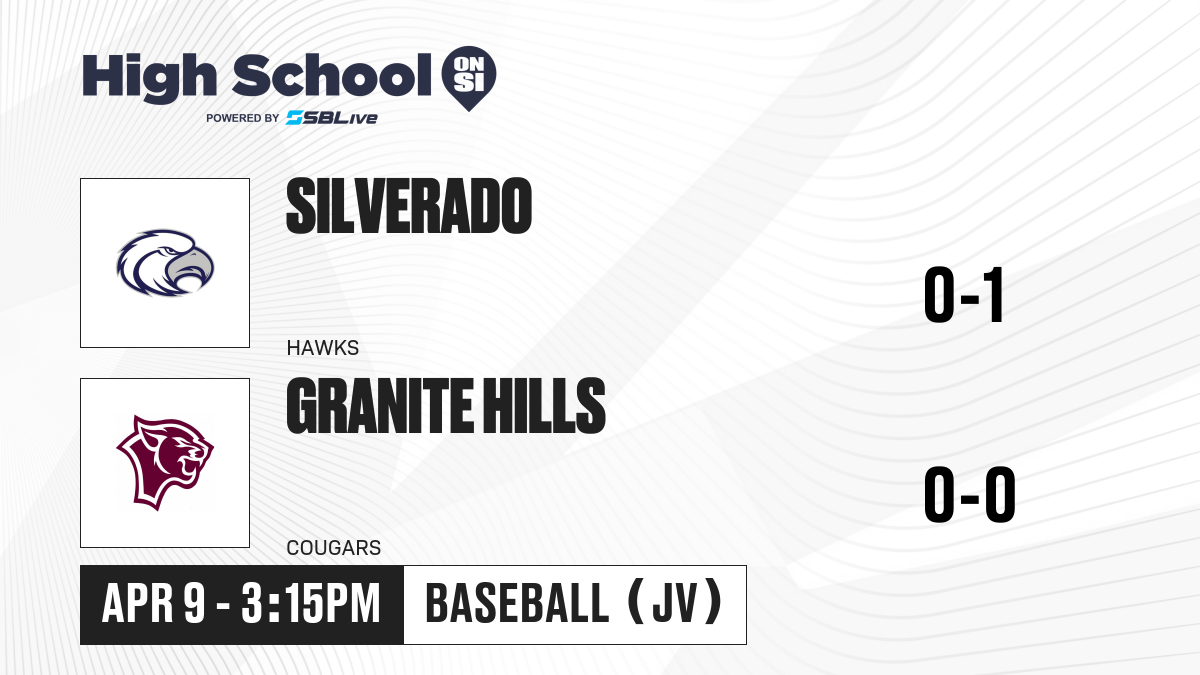 High School ON SI
POWERED BY SBLive

SILVERADO
HAWKS
0-1

GRANITE HILLS
COUGARS
0-0

APR 9 - 3:15PM
BASEBALL (JV)